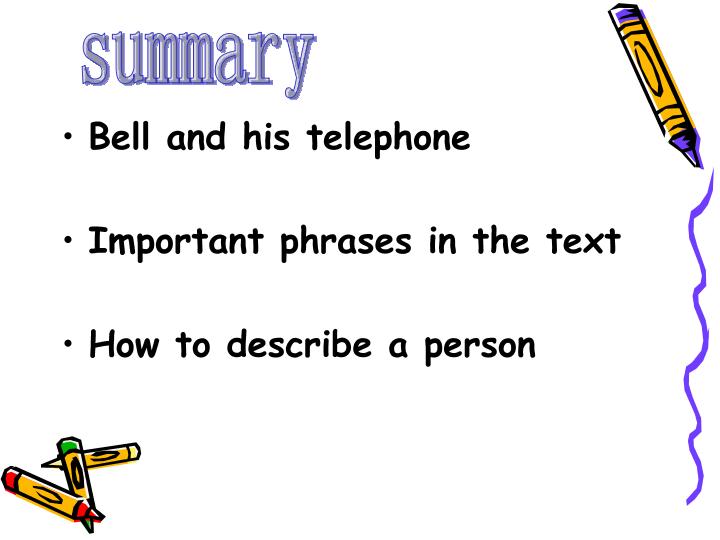 summary

• Bell and his telephone

• Important phrases in the text

• How to describe a person